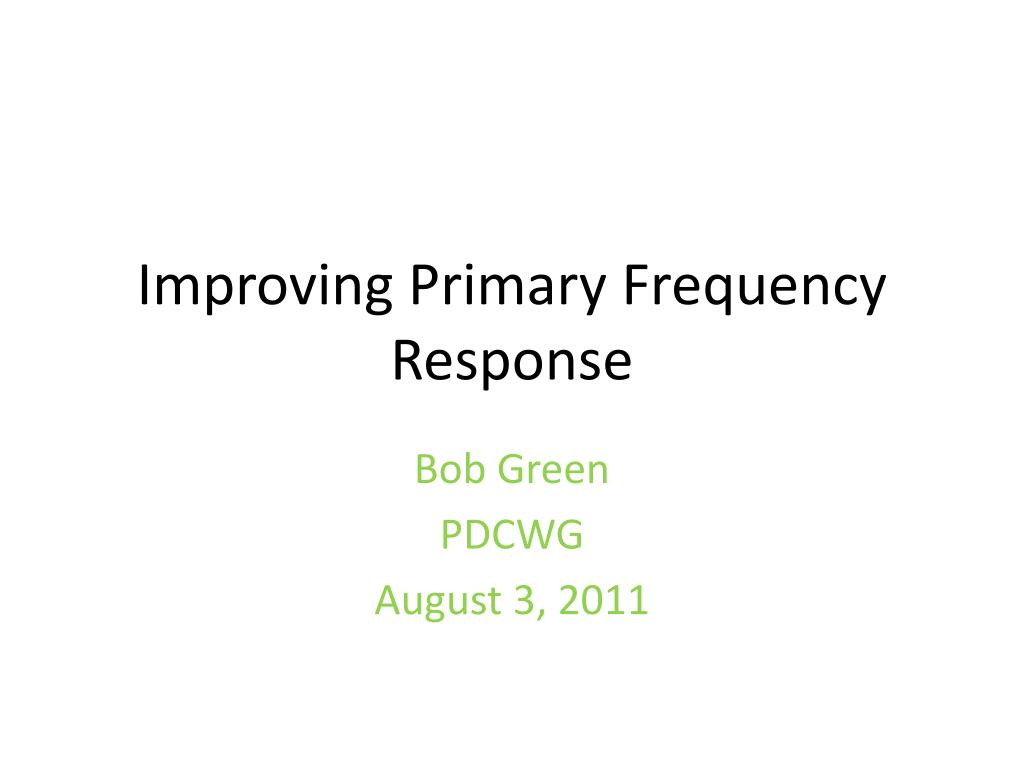 Improving Primary Frequency Response

Bob Green
PDCWG
August 3, 2011